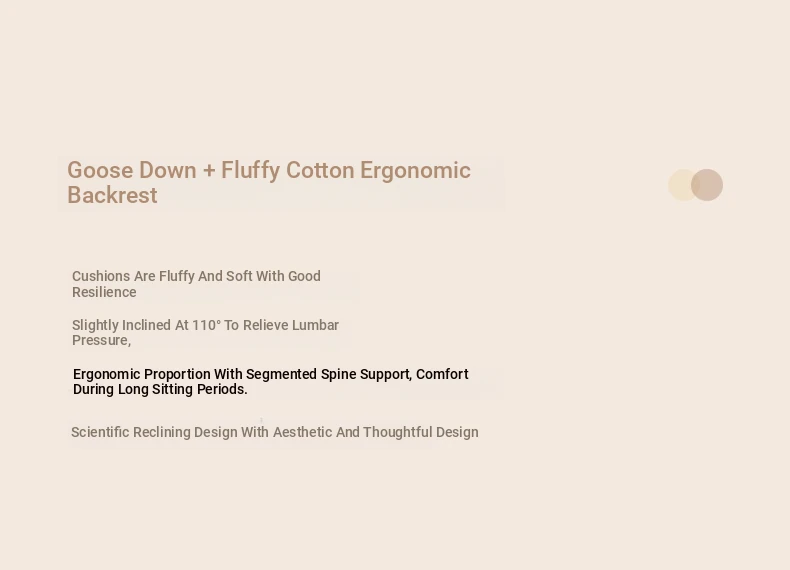 Goose Down + Fluffy Cotton Ergonomic Backrest

Cushions Are Fluffy And Soft With Good Resilience

Slightly Inclined At 110° To Relieve Lumbar Pressure,

Ergonomic Proportion With Segmented Spine Support, Comfort During Long Sitting Periods.

Scientific Reclining Design With Aesthetic And Thoughtful Design